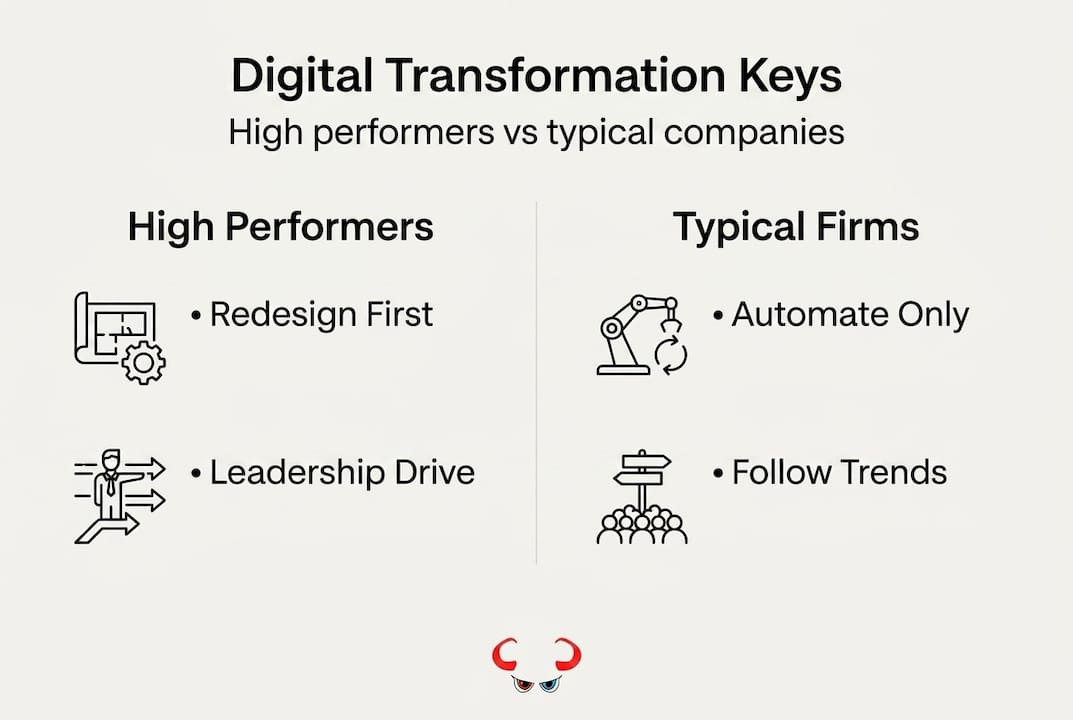 Digital Transformation Keys

High performers vs typical companies

High Performers

• Redesign First

• Leadership Drive

Typical Firms

• Automate Only

• Follow Trends